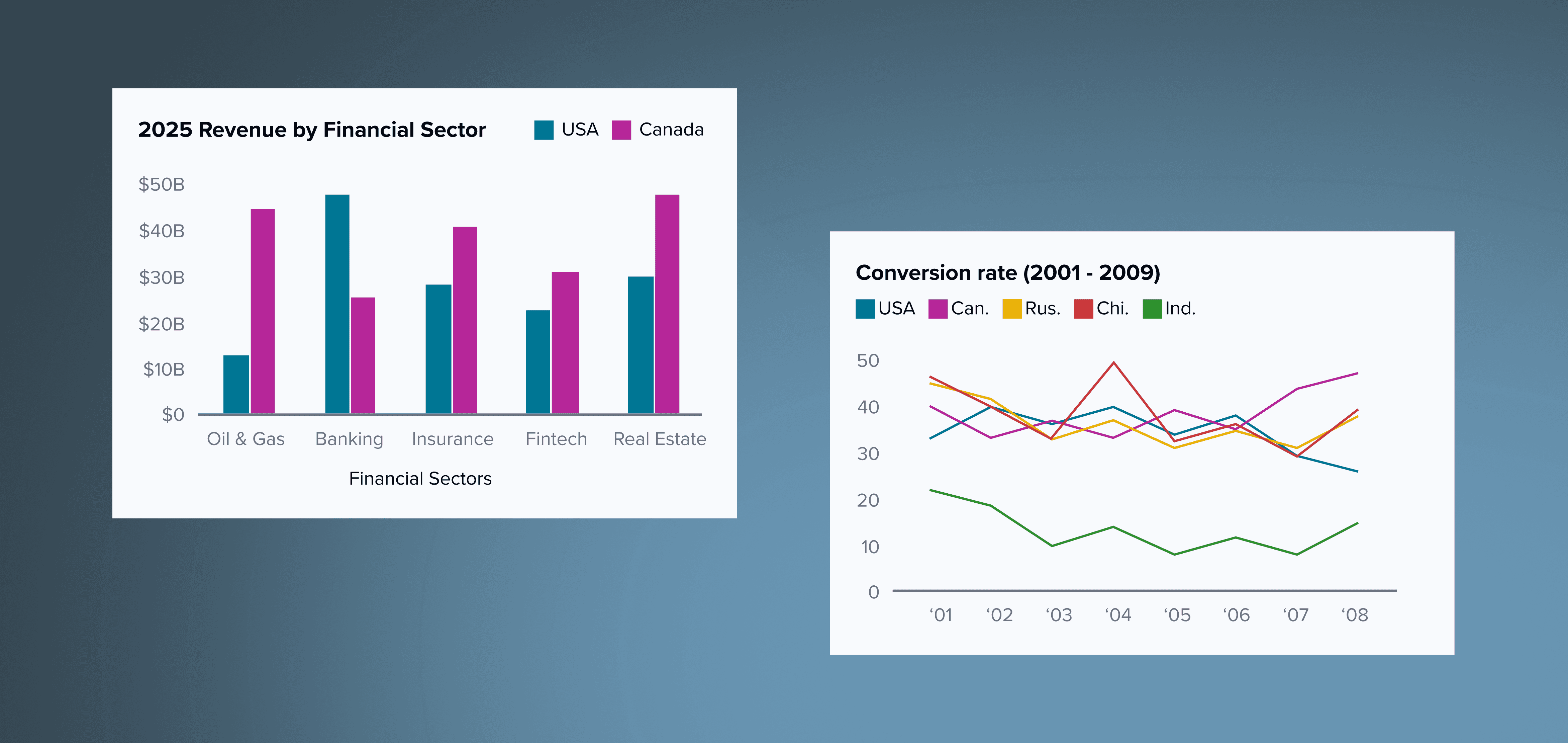 2025 Revenue by Financial Sector

USA Canada

$50B
$40B
$30B
$20B
$10B
$0

Oil & Gas Banking Insurance Fintech Real Estate

Financial Sectors

Conversion rate (2001 - 2009)

USA Can. Rus. Chi. Ind.

50
40
30
20
10
0

‘01 ‘02 ‘03 ‘04 ‘05 ‘06 ‘07 ‘08